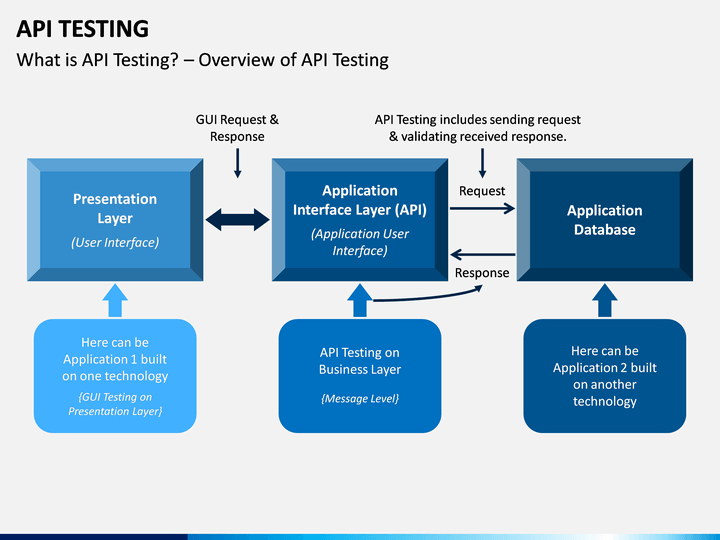 API TESTING

What is API Testing? – Overview of API Testing

GUI Request & Response

API Testing includes sending request & validating received response.

Presentation Layer

(User Interface)

Application Interface Layer (API)

(Application User Interface)

Request

Response

Application Database

Here can be Application 1 built on one technology

{GUI Testing on Presentation Layer}

API Testing on Business Layer

{Message Level}

Here can be Application 2 built on another technology